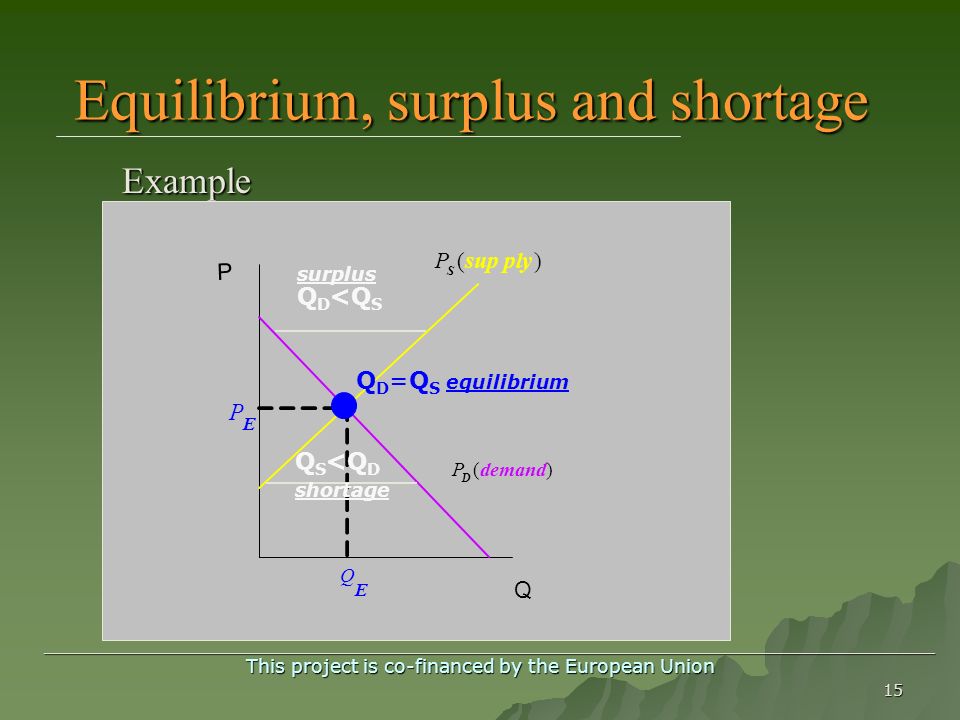 Equilibrium, surplus and shortage

Example

P

surplus
$Q_D < Q_S$

$P_s(sup\ ply)$

$Q_D = Q_S$ equilibrium

$P_E$

$Q_S < Q_D$
shortage

$P_D(demand)$

$Q_E$

Q

This project is co-financed by the European Union

15